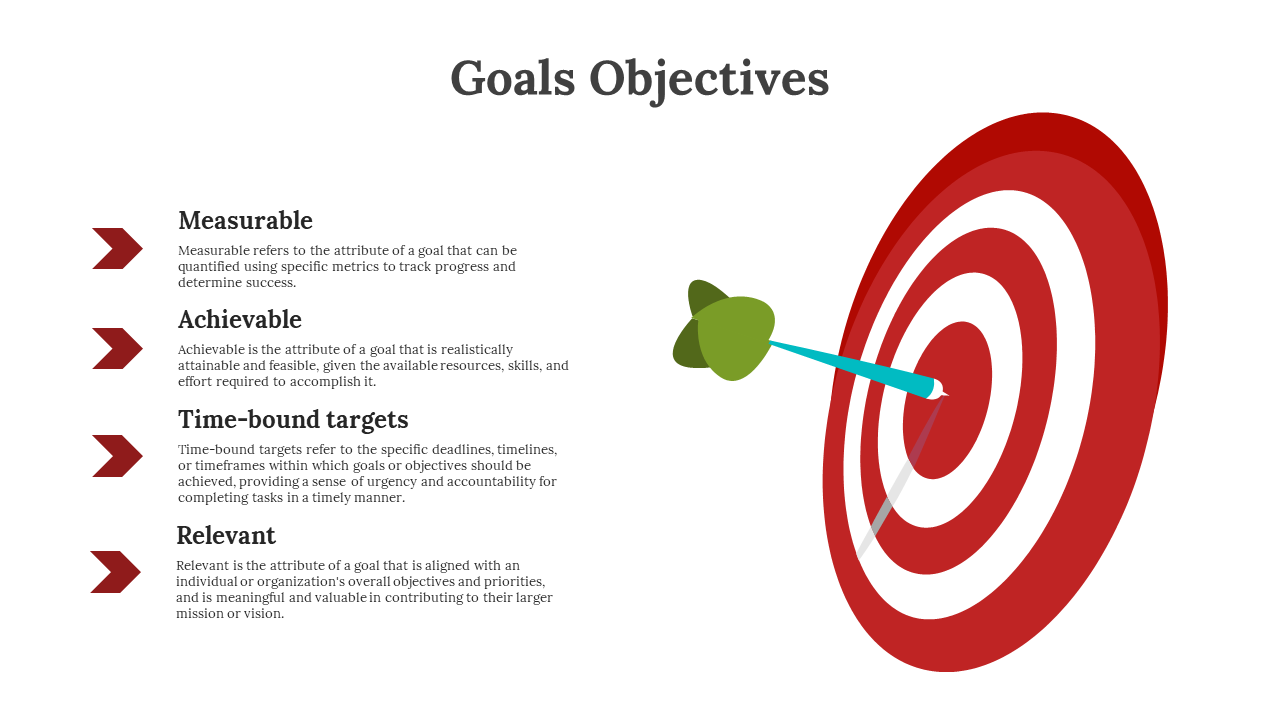 Goals Objectives

Measurable

Measurable refers to the attribute of a goal that can be quantified using specific metrics to track progress and determine success.

Achievable

Achievable is the attribute of a goal that is realistically attainable and feasible, given the available resources, skills, and effort required to accomplish it.

Time-bound targets

Time-bound targets refer to the specific deadlines, timelines, or timeframes within which goals or objectives should be achieved, providing a sense of urgency and accountability for completing tasks in a timely manner.

Relevant

Relevant is the attribute of a goal that is aligned with an individual or organization's overall objectives and priorities, and is meaningful and valuable in contributing to their larger mission or vision.